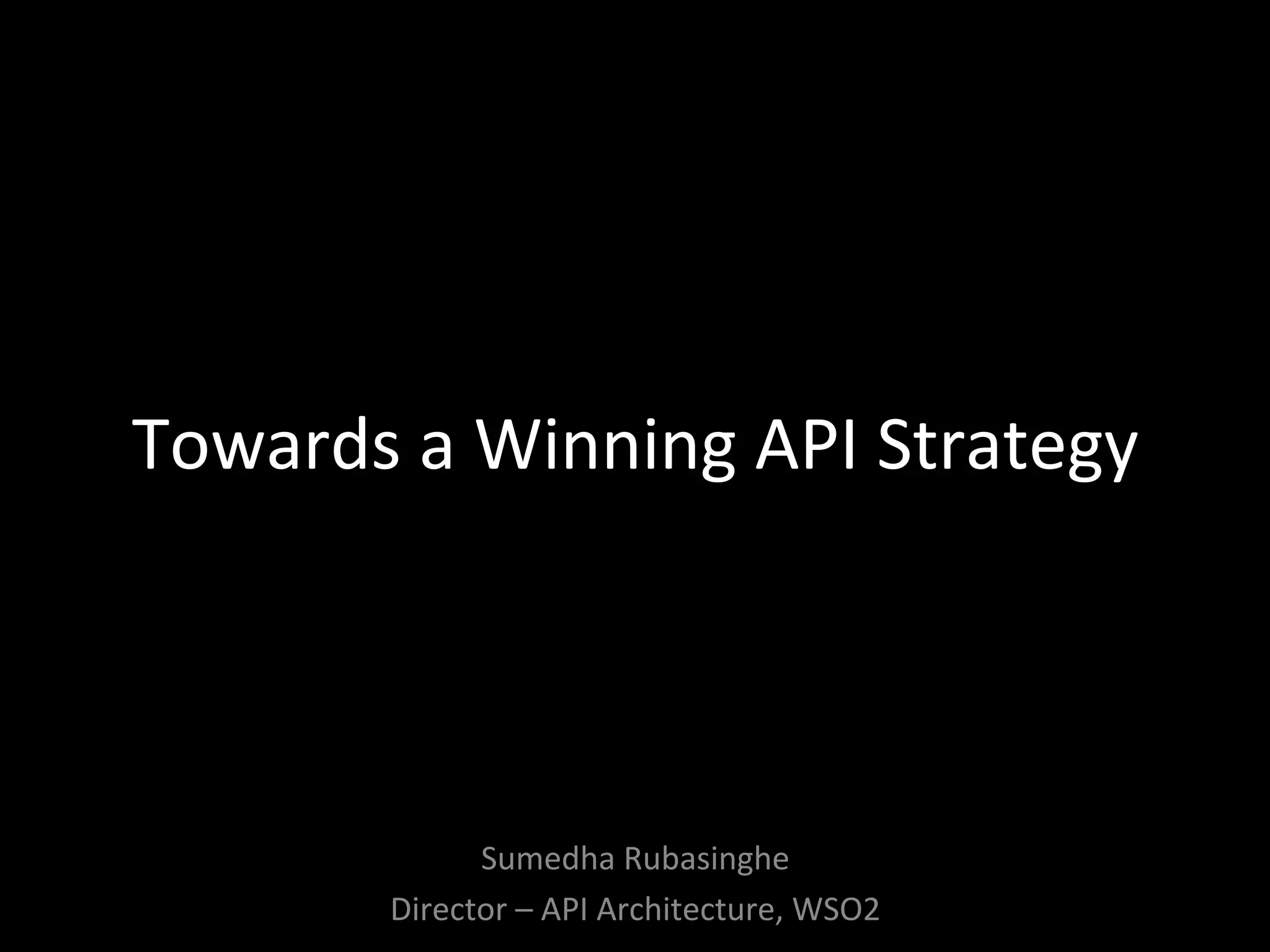 Towards a Winning API Strategy

Sumedha Rubasinghe
Director – API Architecture, WSO2